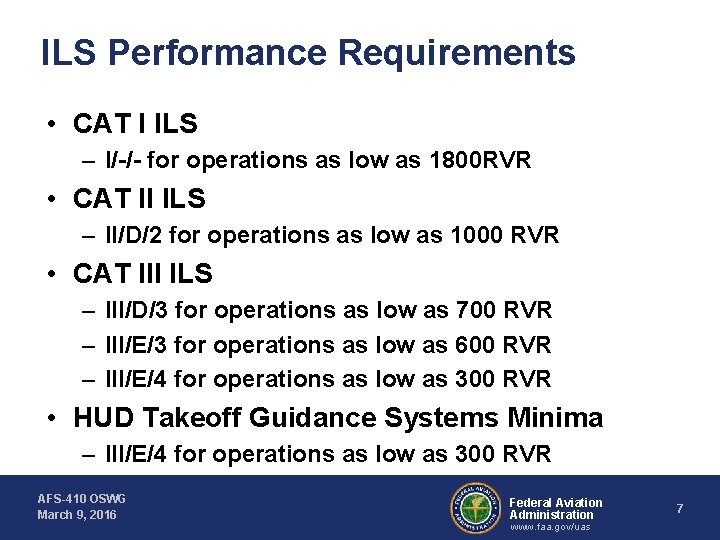 ILS Performance Requirements

• CAT I ILS
– I/-/- for operations as low as 1800RVR

• CAT II ILS
– II/D/2 for operations as low as 1000 RVR

• CAT III ILS
– III/D/3 for operations as low as 700 RVR
– III/E/3 for operations as low as 600 RVR
– III/E/4 for operations as low as 300 RVR

• HUD Takeoff Guidance Systems Minima
– III/E/4 for operations as low as 300 RVR

AFS-410 OSWG
March 9, 2016

FEDERAL AVIATION ADMINISTRATION

Federal Aviation Administration
www.faa.gov/uas

7